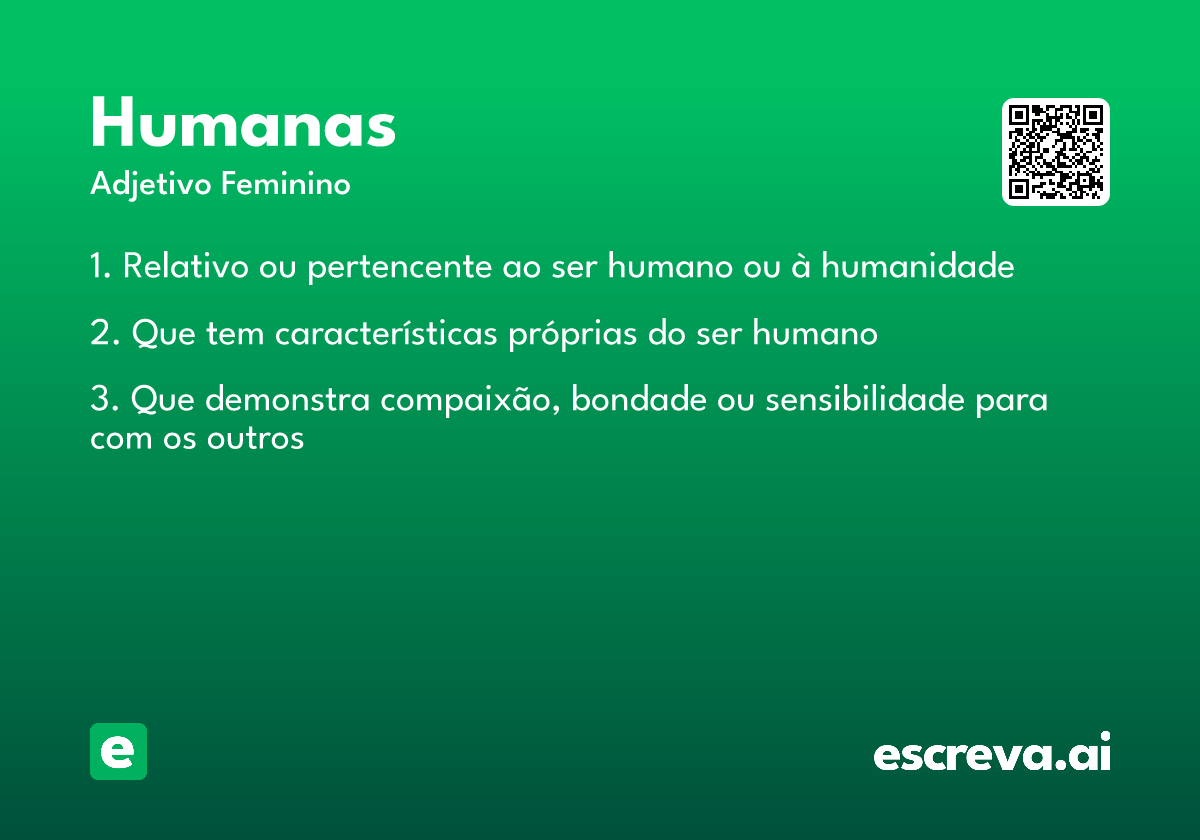 Humanas
Adjetivo Feminino

1. Relativo ou pertencente ao ser humano ou à humanidade

2. Que tem características próprias do ser humano

3. Que demonstra compaixão, bondade ou sensibilidade para com os outros

e

escreva.ai